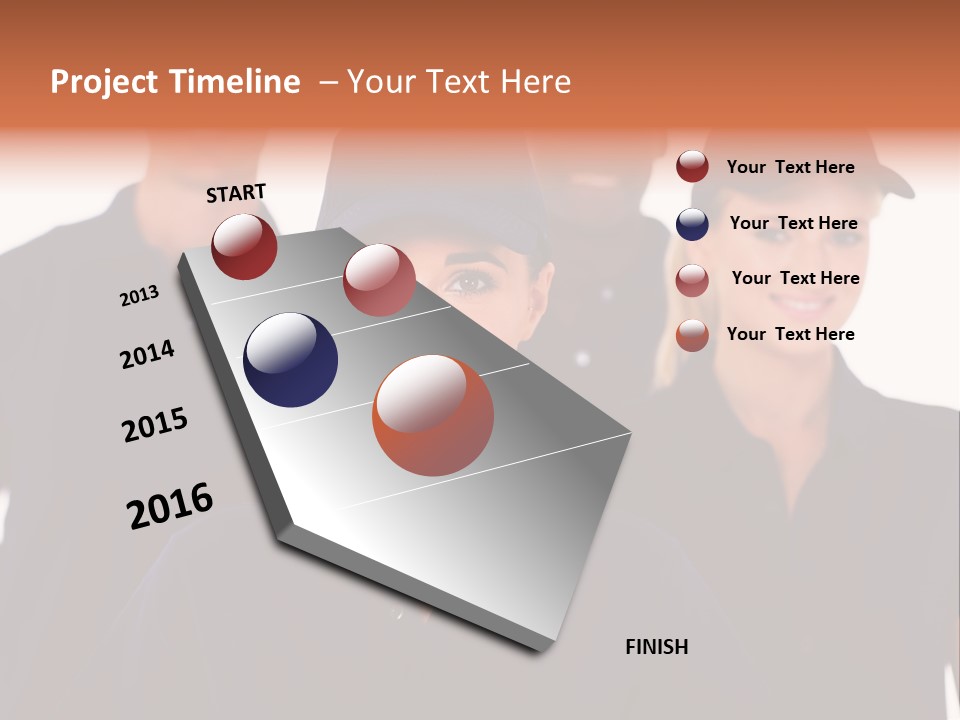 Project Timeline – Your Text Here

START

2013

2014

2015

2016

FINISH

Your Text Here

Your Text Here

Your Text Here

Your Text Here